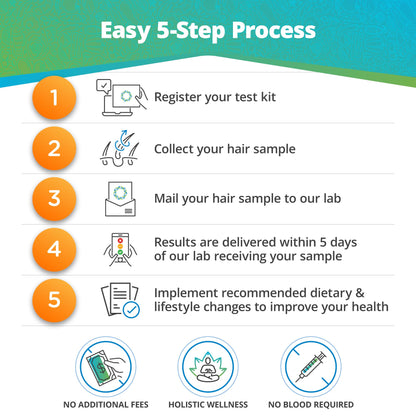 Easy 5-Step Process

1 Register your test kit

2 Collect your hair sample

3 Mail your hair sample to our lab

4 Results are delivered within 5 days of our lab receiving your sample

5 Implement recommended dietary & lifestyle changes to improve your health

NO ADDITIONAL FEES

HOLISTIC WELLNESS

NO BLOOD REQUIRED